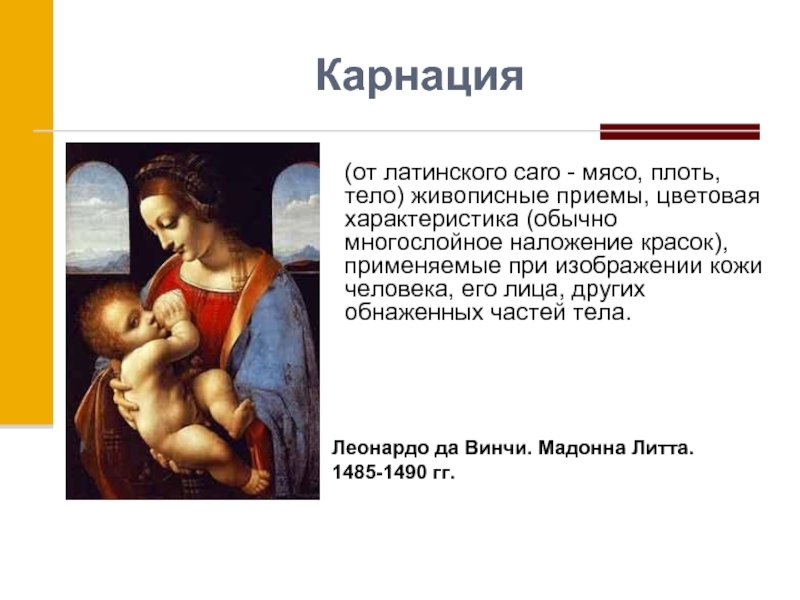 Карнация

(от латинского caro - мясо, плоть, тело) живописные приемы, цветовая характеристика (обычно многослойное наложение красок), применяемые при изображении кожи человека, его лица, других обнаженных частей тела.

Леонардо да Винчи. Мадонна Литта. 1485-1490 гг.